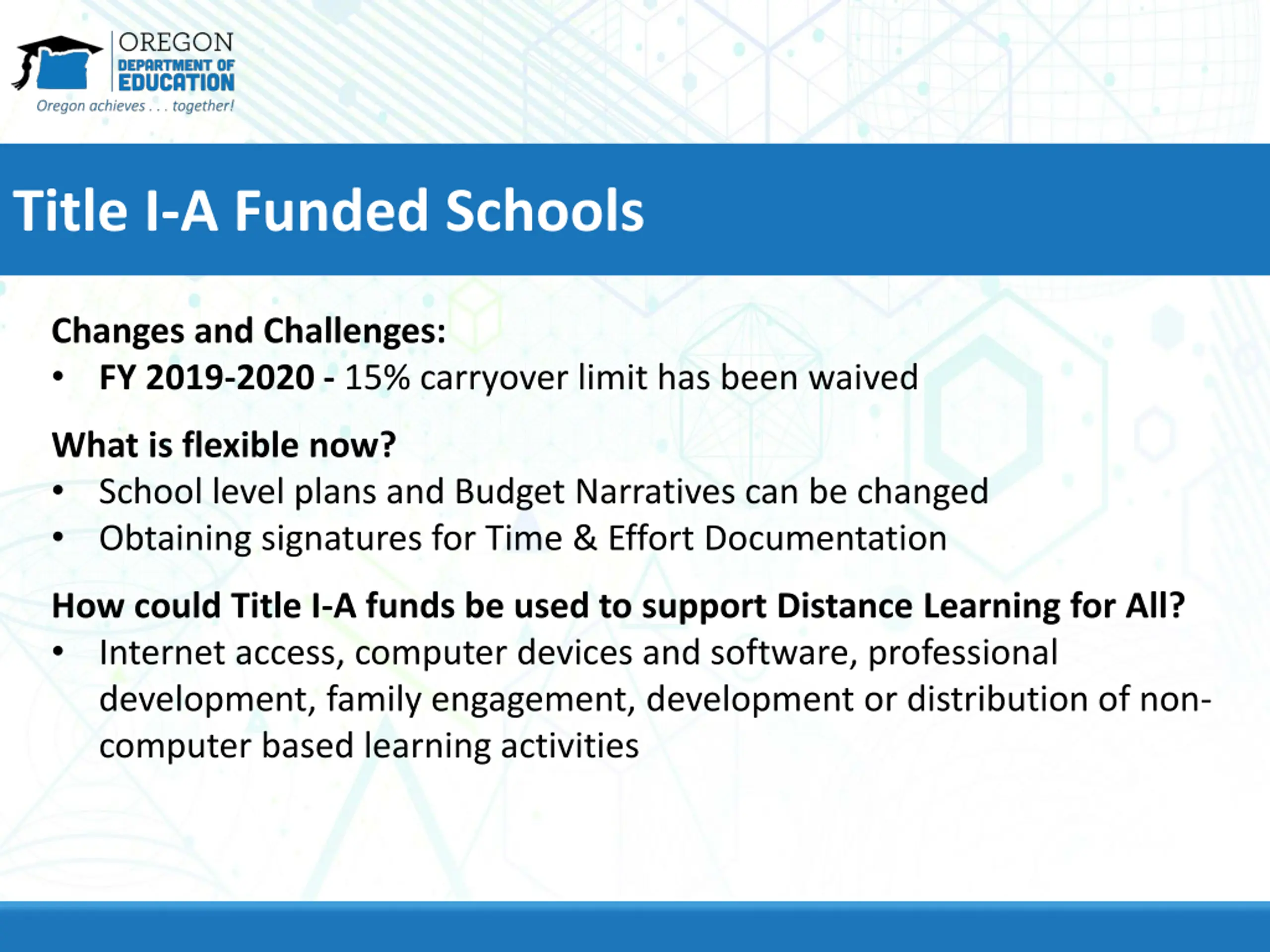 OREGON
DEPARTMENT OF
EDUCATION
Oregon achieves . . . together!

Title I-A Funded Schools

Changes and Challenges:
• FY 2019-2020 - 15% carryover limit has been waived

What is flexible now?
• School level plans and Budget Narratives can be changed
• Obtaining signatures for Time & Effort Documentation

How could Title I-A funds be used to support Distance Learning for All?
• Internet access, computer devices and software, professional development, family engagement, development or distribution of non-computer based learning activities